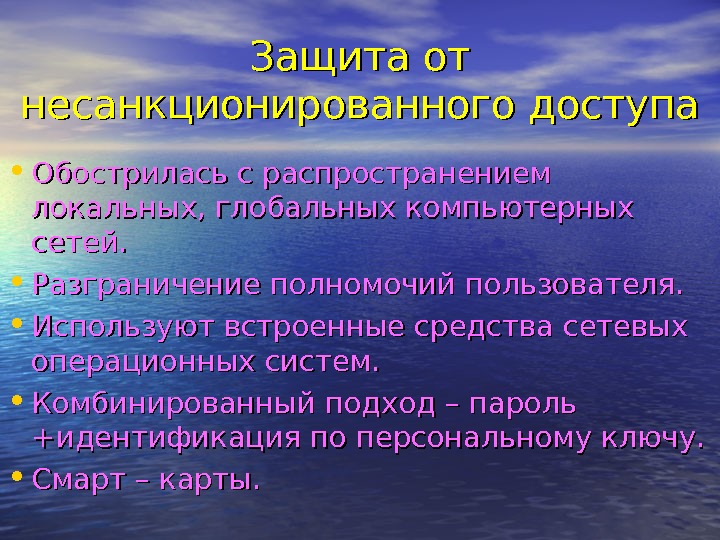 Защита от несанкционированного доступа

• Обострилась с распространением локальных, глобальных компьютерных сетей.
• Разграничение полномочий пользователя.
• Используют встроенные средства сетевых операционных систем.
• Комбинированный подход – пароль +идентификация по персональному ключу.
• Смарт – карты.